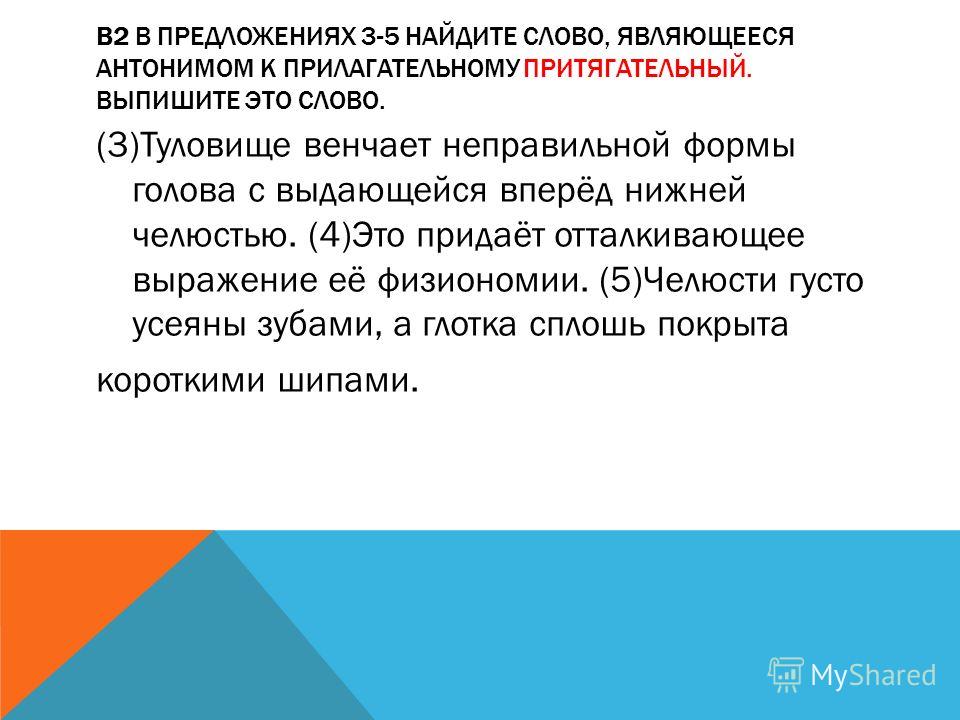 В2 В ПРЕДЛОЖЕНИЯХ 3-5 НАЙДИТЕ СЛОВО, ЯВЛЯЮЩЕЕСЯ АНТОНИМОМ К ПРИЛАГАТЕЛЬНОМУ ПРИТЯГАТЕЛЬНЫЙ. ВЫПИШИТЕ ЭТО СЛОВО.

(3)Туловище венчает неправильной формы голова с выдающейся вперёд нижней челюстью. (4)Это придаёт отталкивающее выражение её физиономии. (5)Челюсти густо усеяны зубами, а глотка сплошь покрыта

короткими шипами.

MyShared